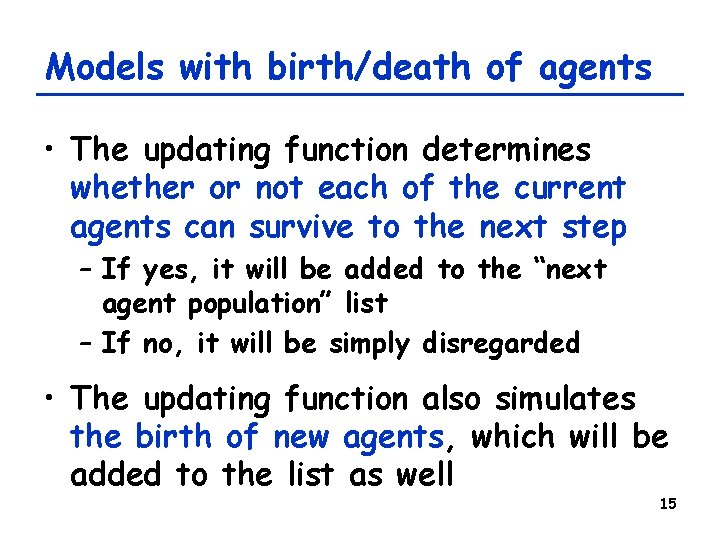 Models with birth/death of agents

• The updating function determines whether or not each of the current agents can survive to the next step

– If yes, it will be added to the "next agent population" list

– If no, it will be simply disregarded

• The updating function also simulates the birth of new agents, which will be added to the list as well

15